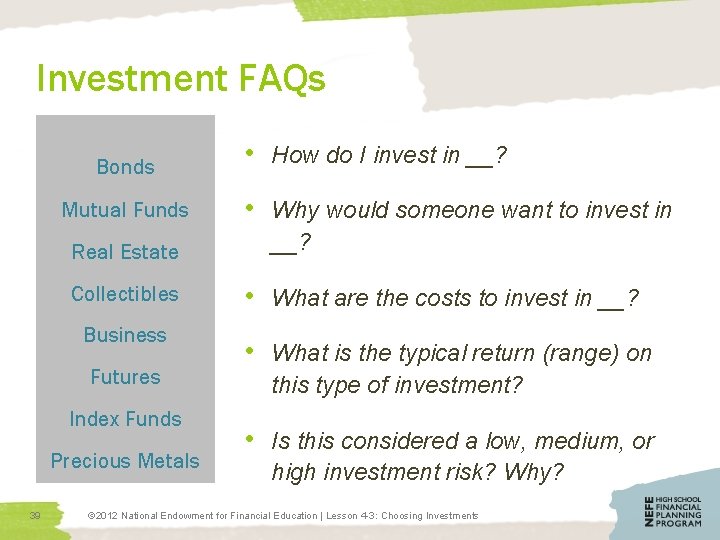 Investment FAQs

Bonds

Mutual Funds

Real Estate

Collectibles

Business

Futures

Index Funds

Precious Metals

• How do I invest in __?

• Why would someone want to invest in __?

• What are the costs to invest in __?

• What is the typical return (range) on this type of investment?

• Is this considered a low, medium, or high investment risk? Why?

39

©2012 National Endowment for Financial Education | Lesson 4-3: Choosing Investments

NEFE HIGH SCHOOL FINANCIAL PLANNING PROGRAM